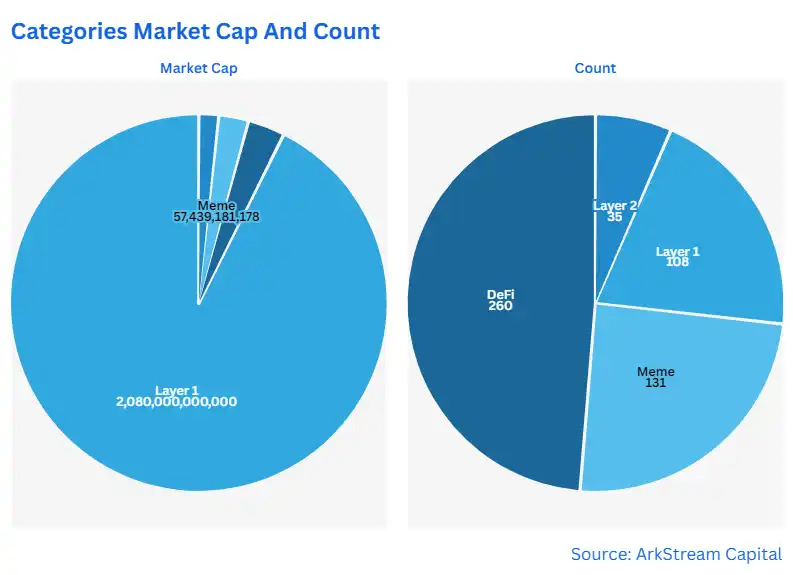 Categories Market Cap And Count

Market Cap

Meme
57,439,181,178

Layer 1
2,080,000,000,000

Count

Layer 2
35

Layer 1
108

DeFi
260

Meme
131

Source: ArkStream Capital